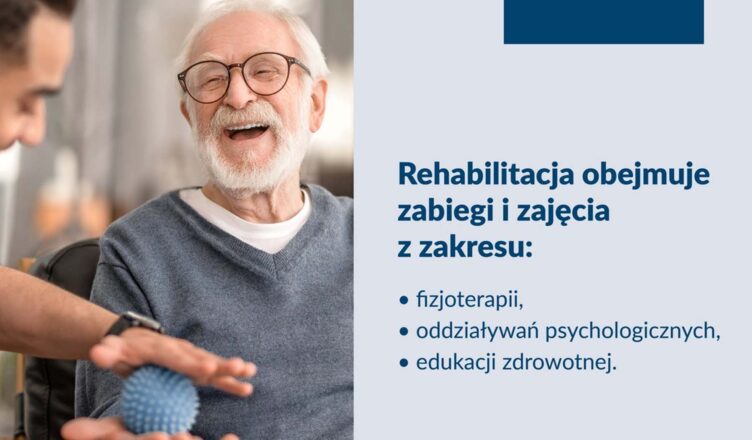 Rehabilitacja obejmuje zabiegi i zajęcia z zakresu:

• fizjoterapii,
• oddziaływań psychologicznych,
• edukacji zdrowotnej.